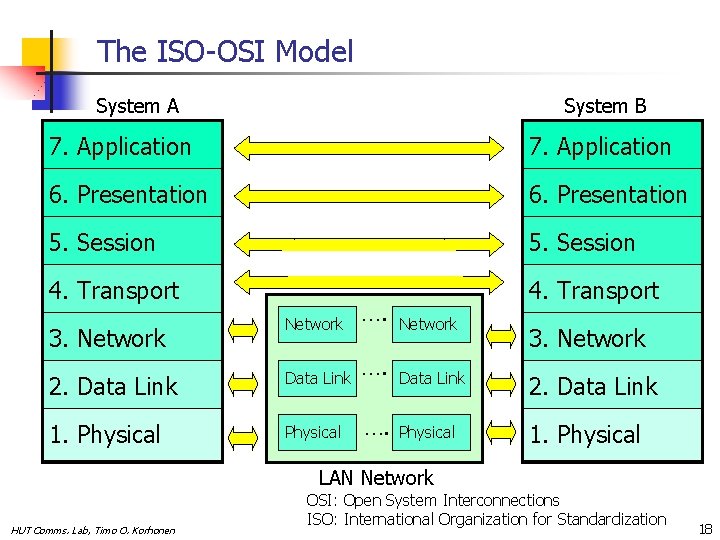 The ISO-OSI Model

System A

7. Application
6. Presentation
5. Session
4. Transport
3. Network
2. Data Link
1. Physical

Network .... Network
Data Link .... Data Link
Physical .... Physical

LAN Network

System B

7. Application
6. Presentation
5. Session
4. Transport
3. Network
2. Data Link
1. Physical

OSI: Open System Interconnections
ISO: International Organization for Standardization

HUT Comms. Lab, Timo O. Korhonen

18